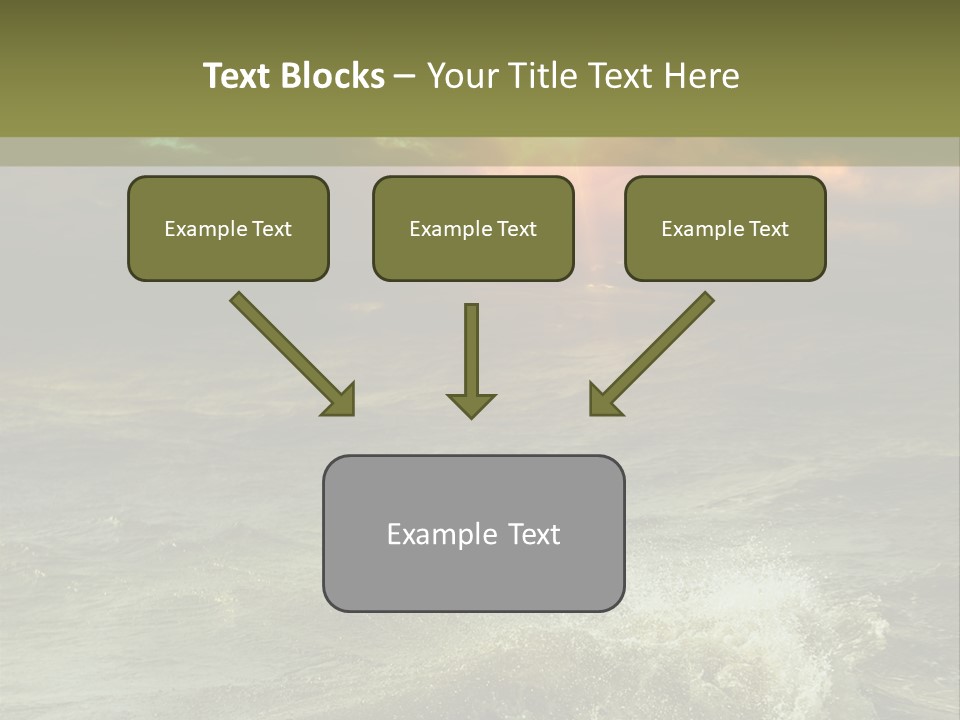 Text Blocks – Your Title Text Here

Example Text

Example Text

Example Text

Example Text